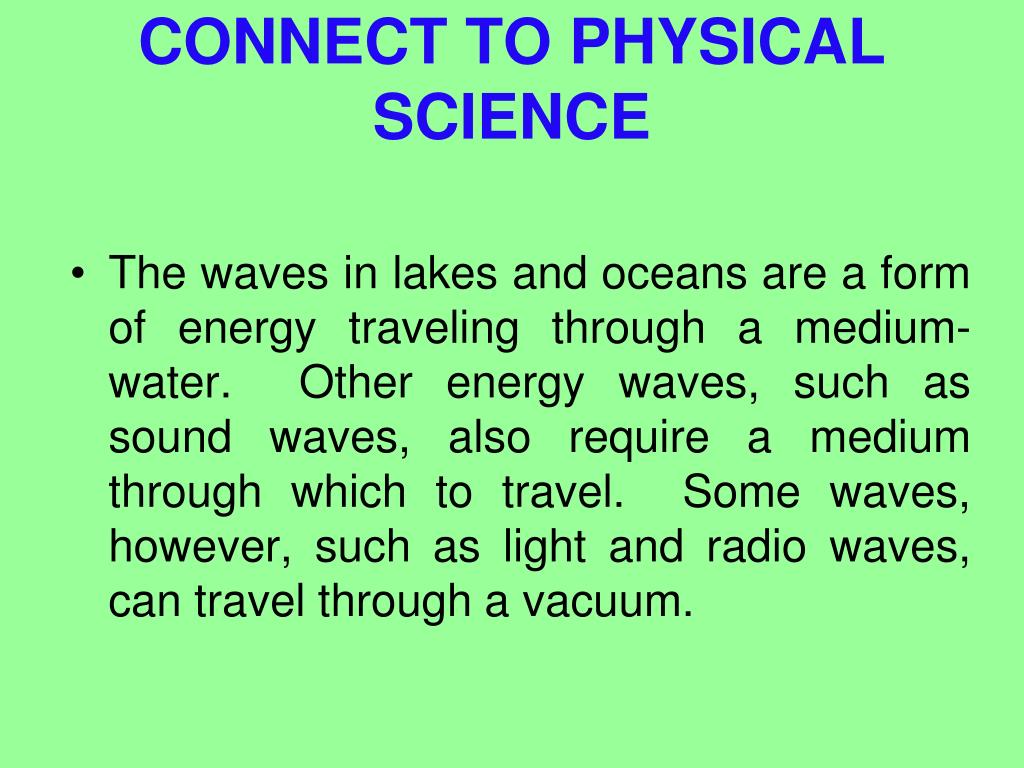 CONNECT TO PHYSICAL SCIENCE

• The waves in lakes and oceans are a form of energy traveling through a medium-water. Other energy waves, such as sound waves, also require a medium through which to travel. Some waves, however, such as light and radio waves, can travel through a vacuum.